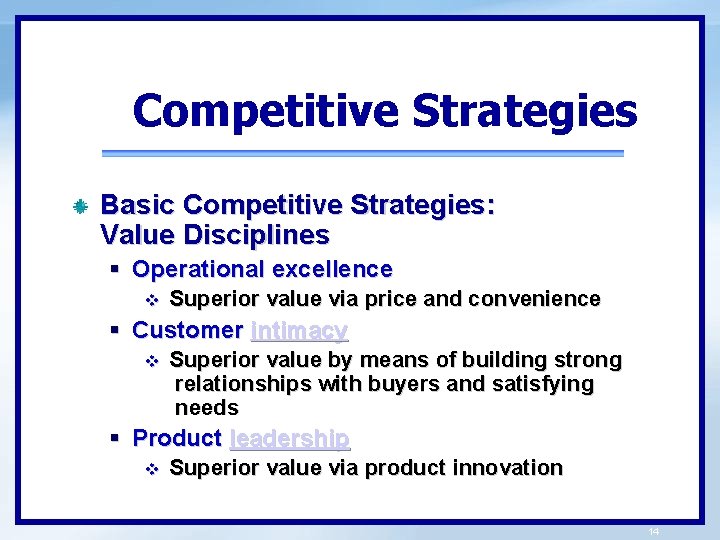 Competitive Strategies

Basic Competitive Strategies: Value Disciplines

Operational excellence

Superior value via price and convenience

Customer intimacy

Superior value by means of building strong relationships with buyers and satisfying needs

Product leadership

Superior value via product innovation

14